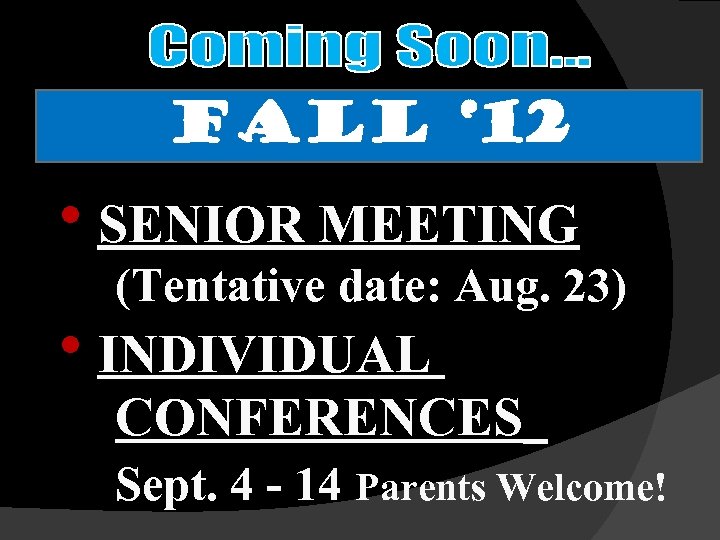 Coming Soon...

FALL '12

• SENIOR MEETING
(Tentative date: Aug. 23)

• INDIVIDUAL CONFERENCES
Sept. 4 - 14 Parents Welcome!